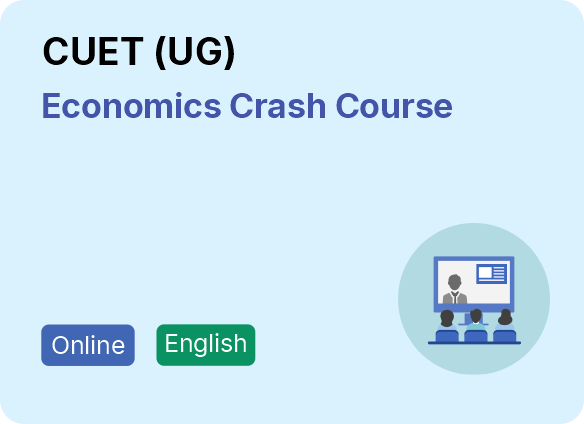 CUET (UG)

Economics Crash Course

Online English